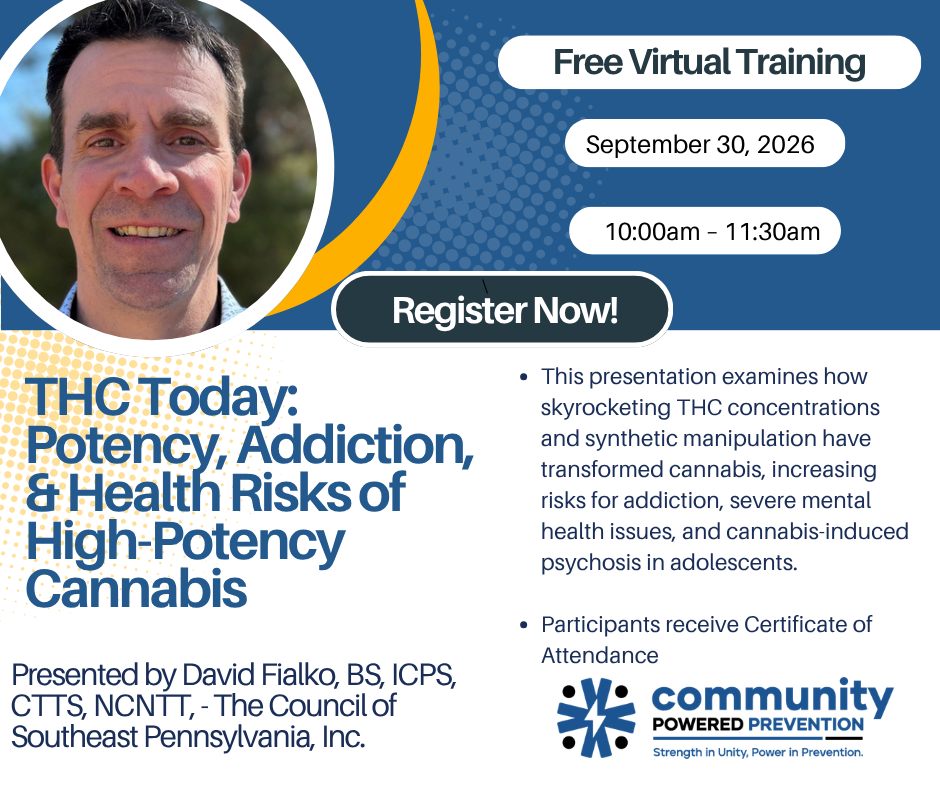 Free Virtual Training

September 30, 2026

10:00am – 11:30am

Register Now!

THC Today: Potency, Addiction, & Health Risks of High-Potency Cannabis

Presented by David Fialko, BS, ICPS, CTTS, NCNTT, - The Council of Southeast Pennsylvania, Inc.

• This presentation examines how skyrocketing THC concentrations and synthetic manipulation have transformed cannabis, increasing risks for addiction, severe mental health issues, and cannabis-induced psychosis in adolescents.

• Participants receive Certificate of Attendance

community
POWERED PREVENTION
Strength in Unity, Power in Prevention.